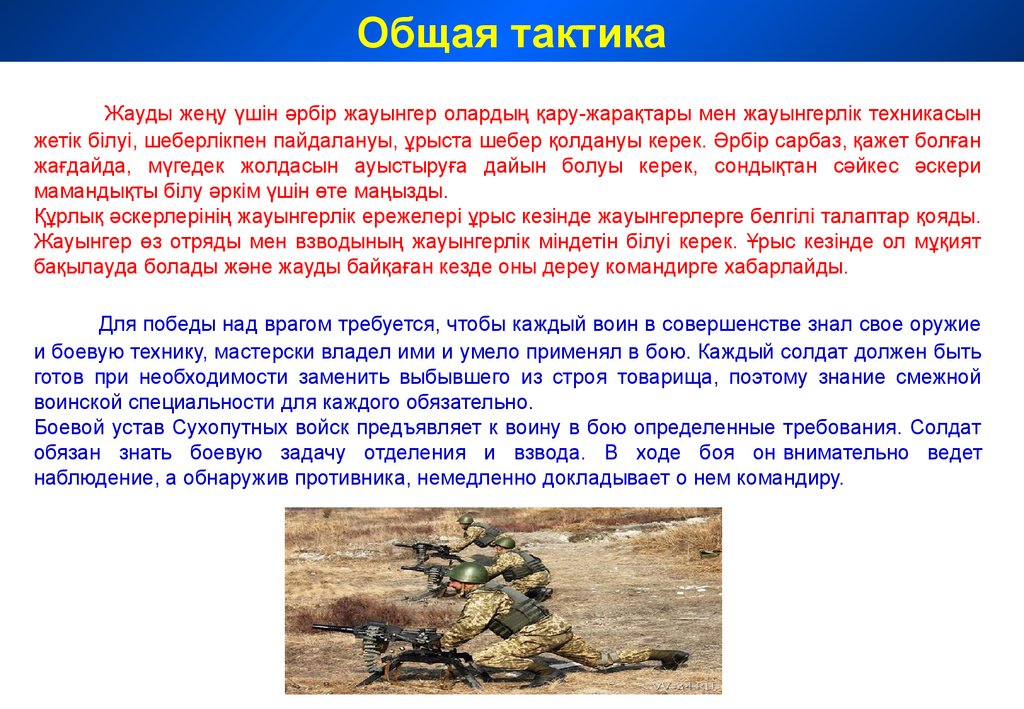 Общая тактика

Жауды жеңу үшін әрбір жауынгер олардың қару-жарақтары мен жауынгерлік техникасын жетік білуі, шеберлікпен пайдалануы, ұрыста шебер қолдануы керек. Әрбір сарбаз, қажет болған жағдайда, мүгедек жолдасын ауыстыруға дайын болуы керек, сондықтан сәйкес әскери мамандықты білу әркім үшін өте маңызды.
Құрлық әскерлерінің жауынгерлік ережелері ұрыс кезінде жауынгерлерге белгілі талаптар қояды. Жауынгер өз отряды мен взводының жауынгерлік міндетін білуі керек. Ұрыс кезінде ол мұқият бақылауда болады және жауды байқаған кезде оны дереу командирге хабарлайды.

Для победы над врагом требуется, чтобы каждый воин в совершенстве знал свое оружие и боевую технику, мастерски владел ими и умело применял в бою. Каждый солдат должен быть готов при необходимости заменить выбывшего из строя товарища, поэтому знание смежной воинской специальности для каждого обязательно.
Боевой устав Сухопутных войск предъявляет к воину в бою определенные требования. Солдат обязан знать боевую задачу отделения и взвода. В ходе боя он внимательно ведет наблюдение, а обнаружив противника, немедленно докладывает о нем командиру.